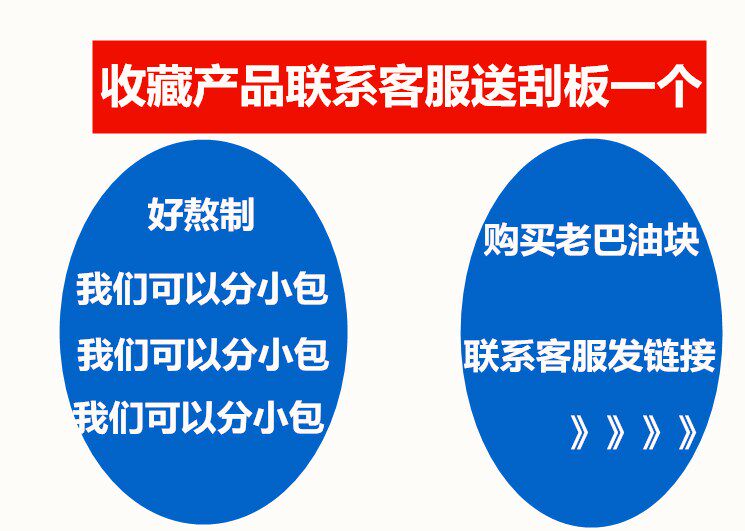 收藏产品联系客服送刮板一个

好熬制

我们可以分小包

我们可以分小包

我们可以分小包

购买老巴油块

联系客服发链接

》》》》